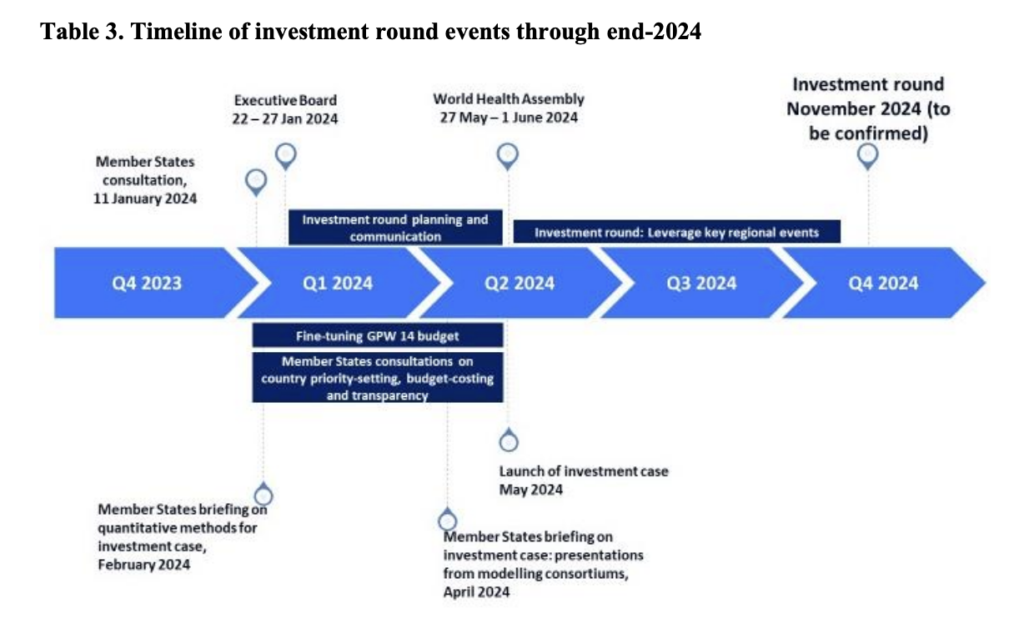 Table 3. Timeline of investment round events through end-2024

Member States consultation, 11 January 2024

Executive Board 22 – 27 Jan 2024

World Health Assembly 27 May – 1 June 2024

Investment round November 2024 (to be confirmed)

Investment round planning and communication

Investment round: Leverage key regional events

Q4 2023

Q1 2024

Q2 2024

Q3 2024

Q4 2024

Fine-tuning GPW 14 budget

Member States consultations on country priority-setting, budget-costing and transparency

Launch of investment case May 2024

Member States briefing on quantitative methods for investment case, February 2024

Member States briefing on investment case: presentations from modelling consortiums, April 2024